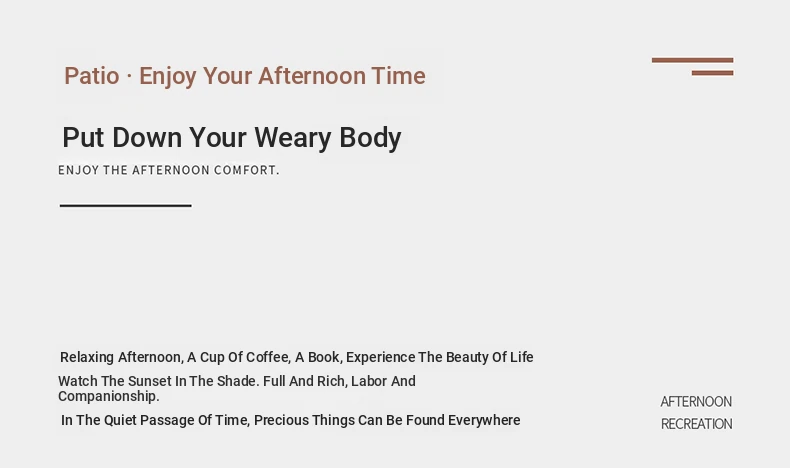 Patio · Enjoy Your Afternoon Time

Put Down Your Weary Body

ENJOY THE AFTERNOON COMFORT.

Relaxing Afternoon, A Cup Of Coffee, A Book, Experience The Beauty Of Life

Watch The Sunset In The Shade. Full And Rich, Labor And Companionship.

In The Quiet Passage Of Time, Precious Things Can Be Found Everywhere

AFTERNOON RECREATION